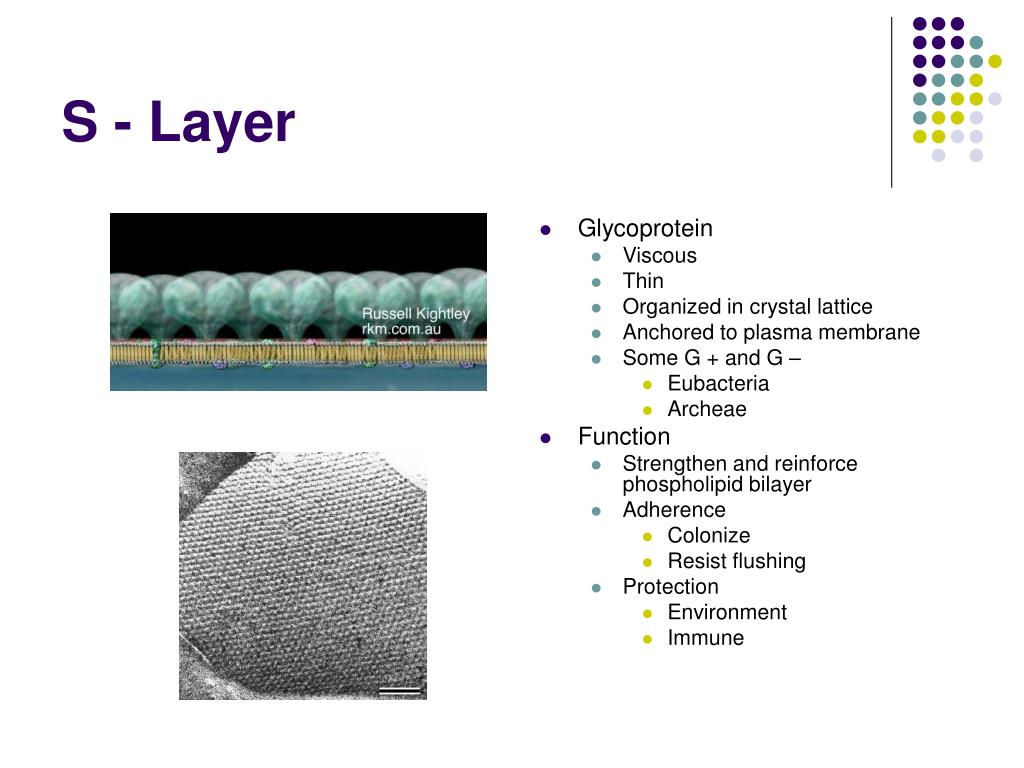 S - Layer

Russell Kightley
rkm.com.au

- Glycoprotein
  - Viscous
  - Thin
  - Organized in crystal lattice
  - Anchored to plasma membrane
  - Some G + and G –
    - Eubacteria
    - Archeae
- Function
  - Strengthen and reinforce phospholipid bilayer
  - Adherence
    - Colonize
    - Resist flushing
  - Protection
    - Environment
    - Immune